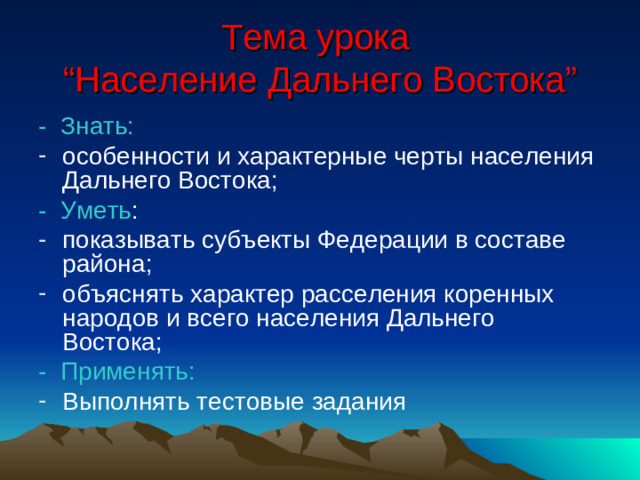 Тема урока
“Население Дальнего Востока”

- Знать:
- особенности и характерные черты населения Дальнего Востока;
- Уметь:
- показывать субъекты Федерации в составе района;
- объяснять характер расселения коренных народов и всего населения Дальнего Востока;
- Применять:
- Выполнять тестовые задания